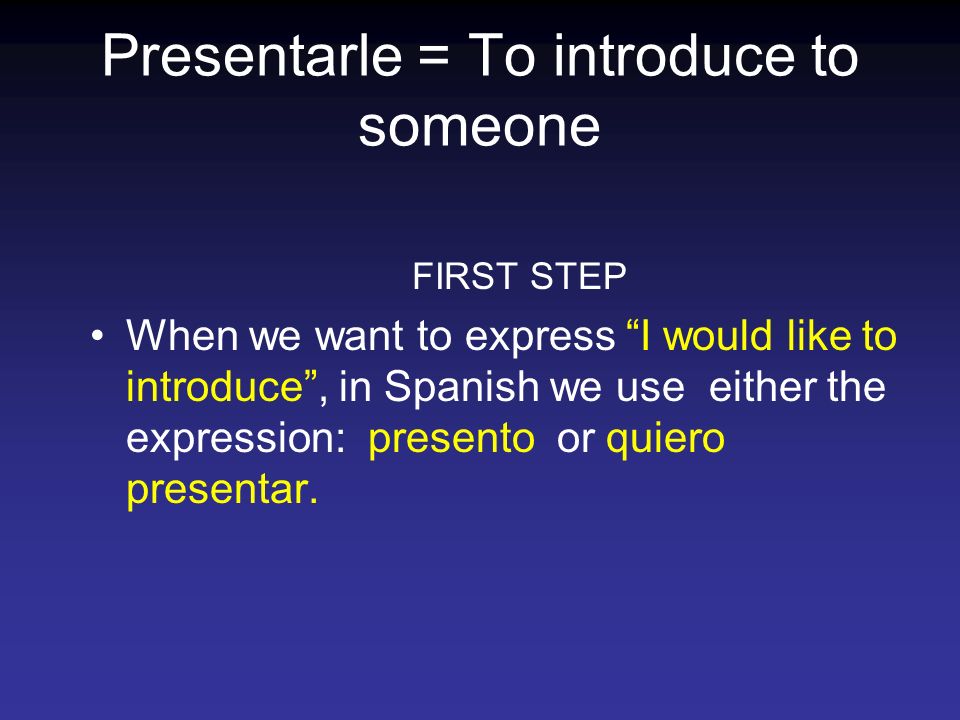 Presentarle = To introduce to someone

FIRST STEP

• When we want to express “I would like to introduce”, in Spanish we use either the expression: presento or quiero presentar.